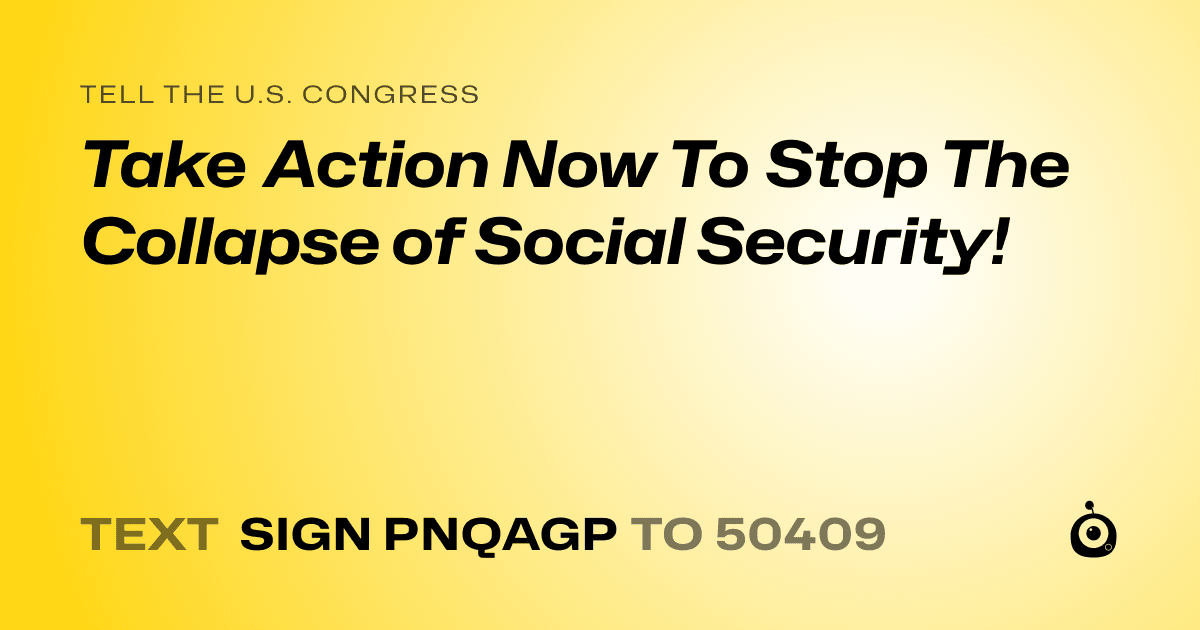 TELL THE U.S. CONGRESS

Take Action Now To Stop The Collapse of Social Security!

TEXT SIGN PNQAGP TO 50409